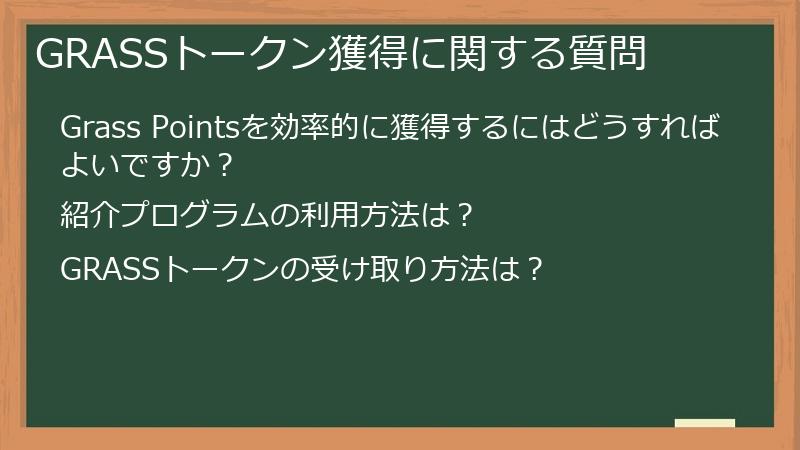 GRASSトークン獲得に関する質問

Grass Pointsを効率的に獲得するにはどうすればよいですか？

紹介プログラムの利用方法は？

GRASSトークンの受け取り方法は？